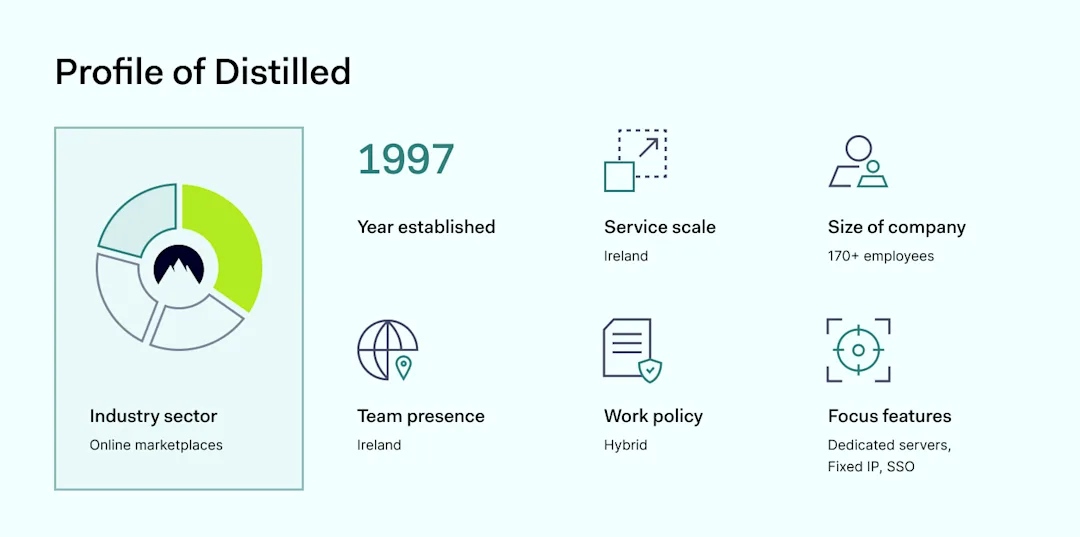 Profile of Distilled

Industry sector
Online marketplaces

1997
Year established

Service scale
Ireland

Size of company
170+ employees

Team presence
Ireland

Work policy
Hybrid

Focus features
Dedicated servers, Fixed IP, SSO